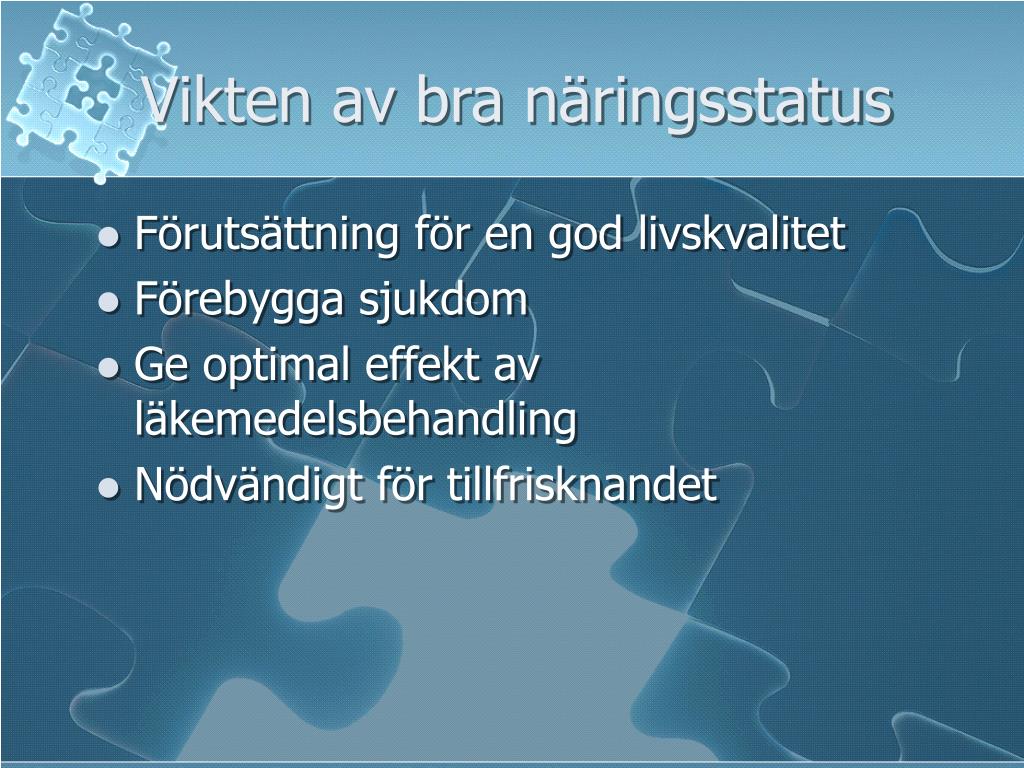 Vikten av bra näringsstatus

- Förutsättning för en god livskvalitet
- Förebygga sjukdom
- Ge optimal effekt av läkemedelsbehandling
- Nödvändigt för tillfrisknandet